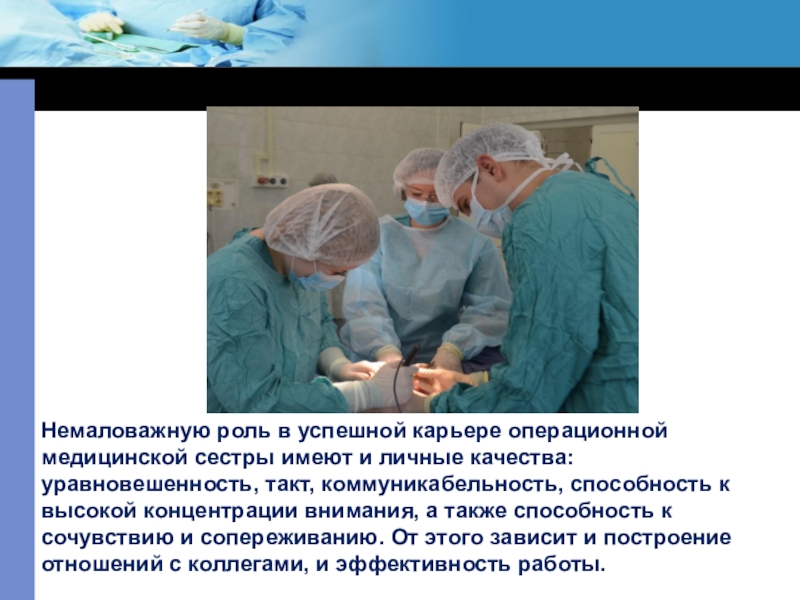 Немаловажную роль в успешной карьере операционной медицинской сестры имеют и личные качества: уравновешенность, такт, коммуникабельность, способность к высокой концентрации внимания, а также способность к сочувствию и сопереживанию. От этого зависит и построение отношений с коллегами, и эффективность работы.